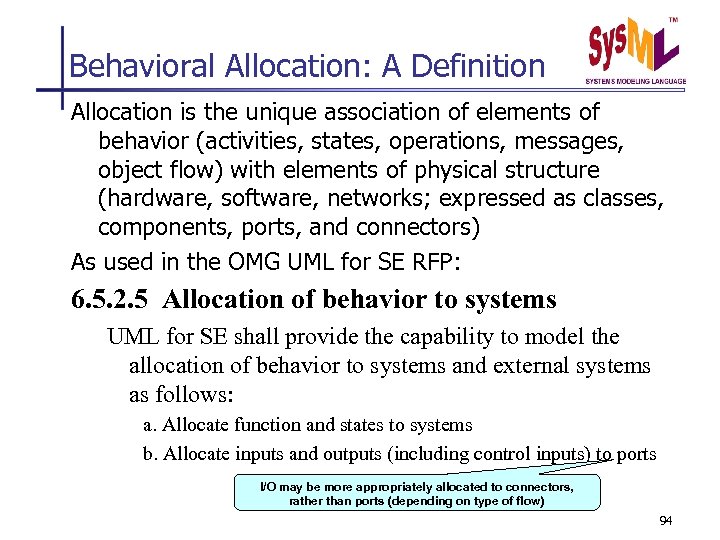 Behavioral Allocation: A Definition

SysML™
SYSTEMS MODELING LANGUAGE

Allocation is the unique association of elements of behavior (activities, states, operations, messages, object flow) with elements of physical structure (hardware, software, networks; expressed as classes, components, ports, and connectors)

As used in the OMG UML for SE RFP:

6.5.2.5 Allocation of behavior to systems

UML for SE shall provide the capability to model the allocation of behavior to systems and external systems as follows:

a. Allocate function and states to systems

b. Allocate inputs and outputs (including control inputs) to ports

I/O may be more appropriately allocated to connectors, rather than ports (depending on type of flow)

94